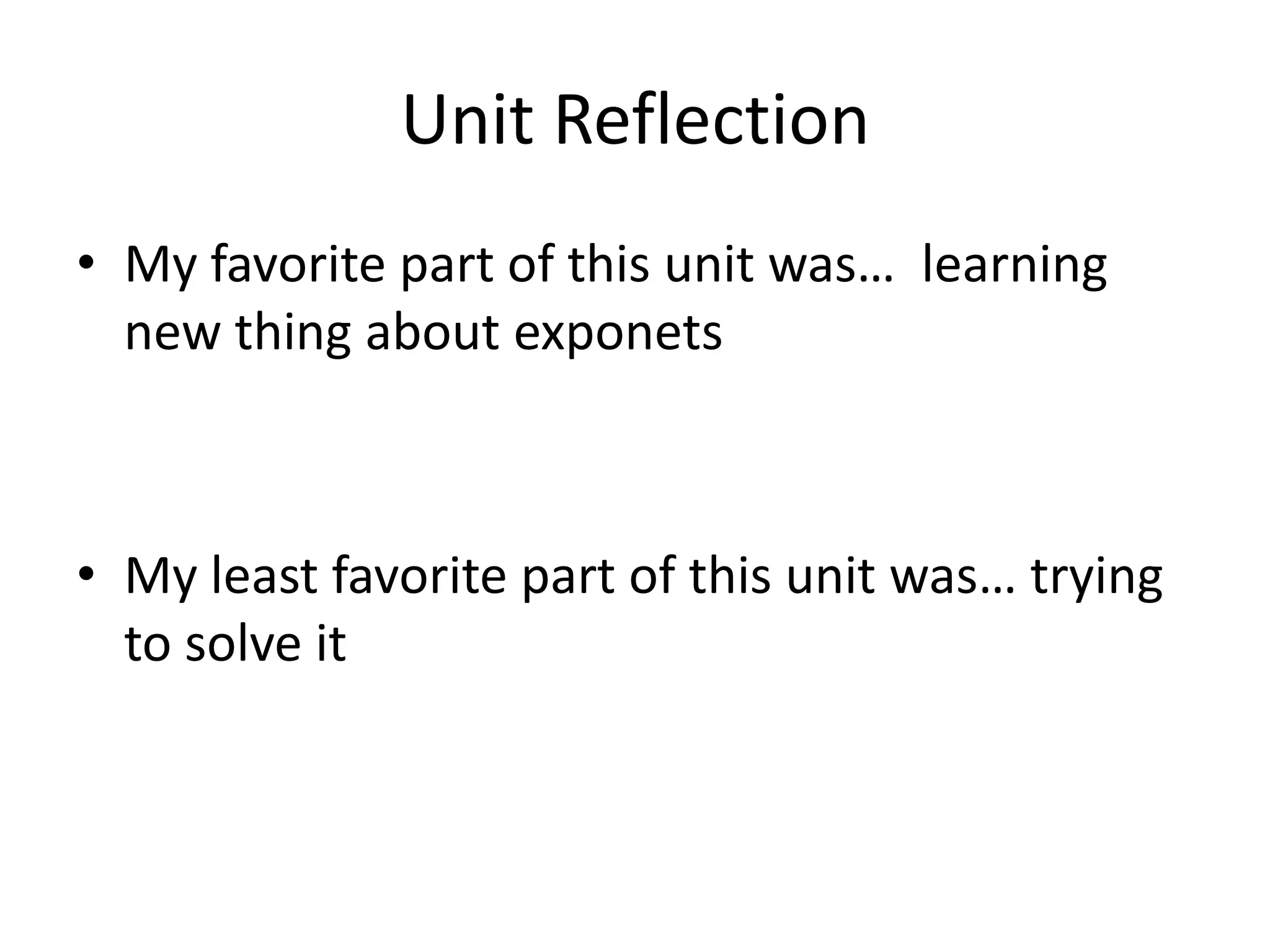 Unit Reflection

• My favorite part of this unit was… learning new thing about exponets

• My least favorite part of this unit was… trying to solve it